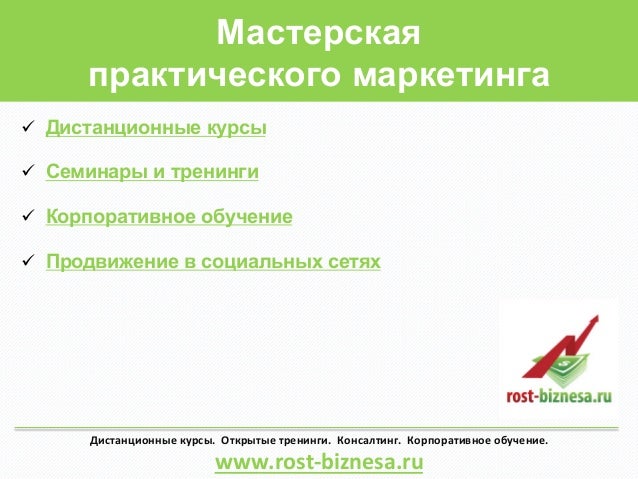 Мастерская практического маркетинга

✓ Дистанционные курсы

✓ Семинары и тренинги

✓ Корпоративное обучение

✓ Продвижение в социальных сетях

rost-biznesa.ru

Дистанционные курсы. Открытые тренинги. Консалтинг. Корпоративное обучение.

www.rost-biznesa.ru